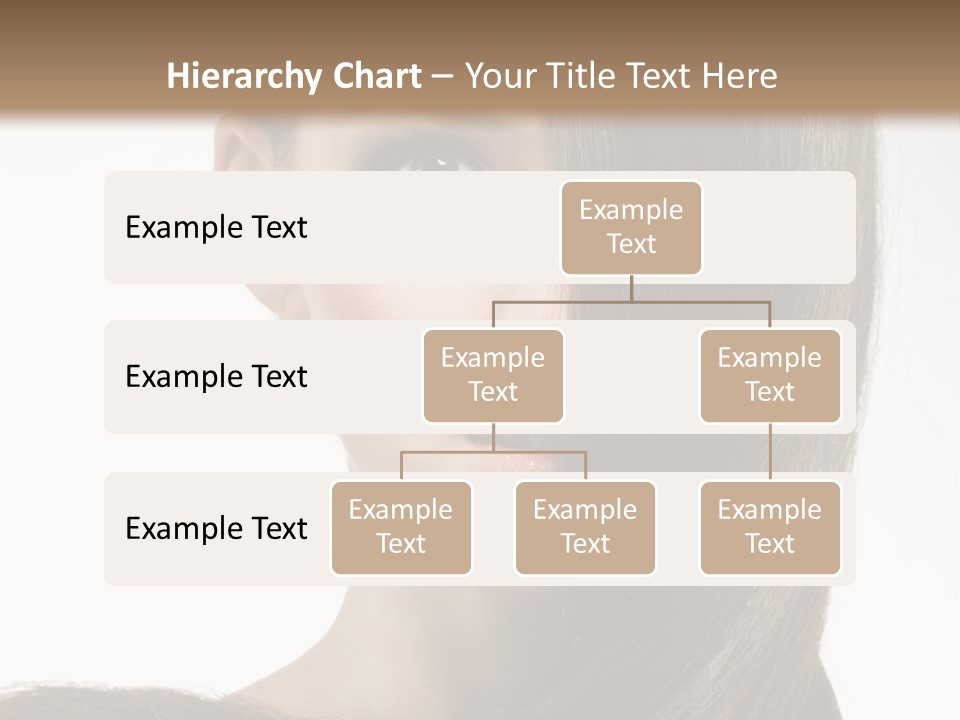 Hierarchy Chart – Your Title Text Here

Example Text

Example Text

Example Text

Example Text

Example Text

Example Text

Example Text

Example Text

Example Text